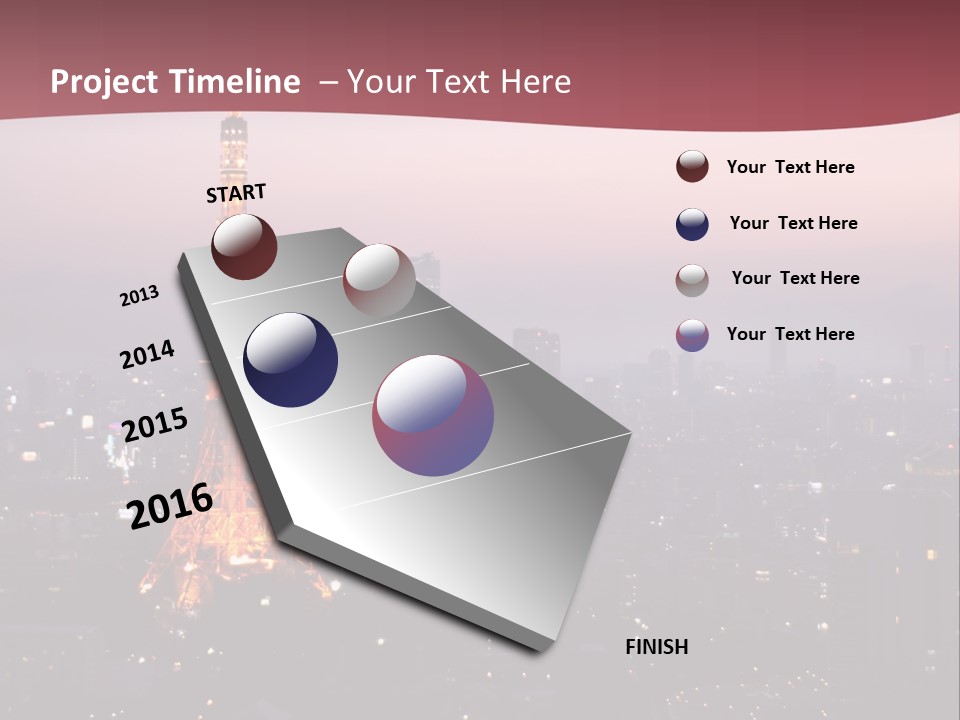 Project Timeline – Your Text Here

START

2013

2014

2015

2016

FINISH

Your Text Here

Your Text Here

Your Text Here

Your Text Here